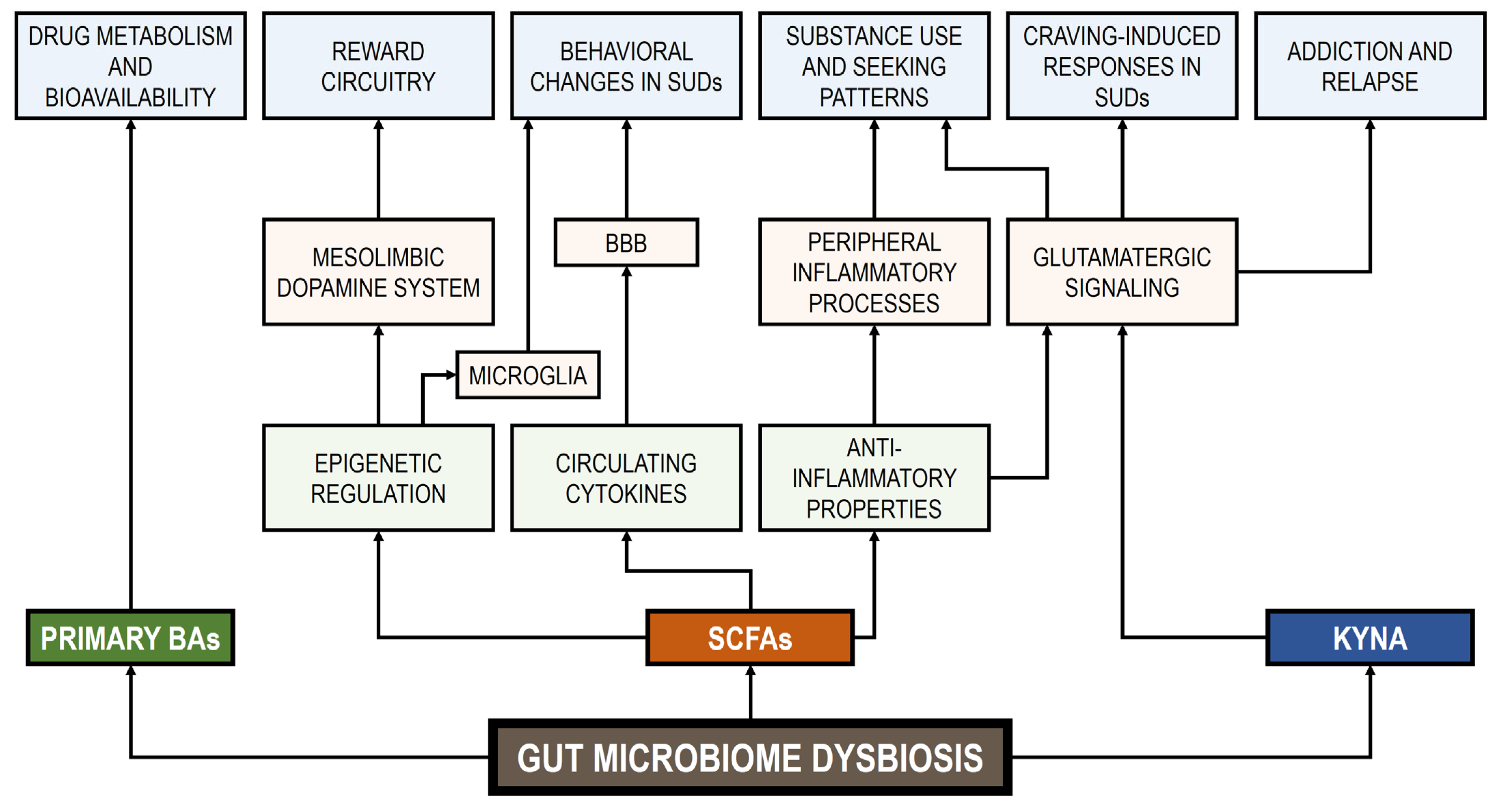 DRUG METABOLISM AND BIOAVAILABILITY

REWARD CIRCUITRY

BEHAVIORAL CHANGES IN SUDs

SUBSTANCE USE AND SEEKING PATTERNS

CRAVING-INDUCED RESPONSES IN SUDs

ADDICTION AND RELAPSE

MESOLIMBIC DOPAMINE SYSTEM

BBB

PERIPHERAL INFLAMMATORY PROCESSES

GLUTAMATERGIC SIGNALING

MICROGLIA

EPIGENETIC REGULATION

CIRCULATING CYTOKINES

ANTI-INFLAMMATORY PROPERTIES

PRIMARY BAs

SCFAs

KYNA

GUT MICROBIOME DYSBIOSIS